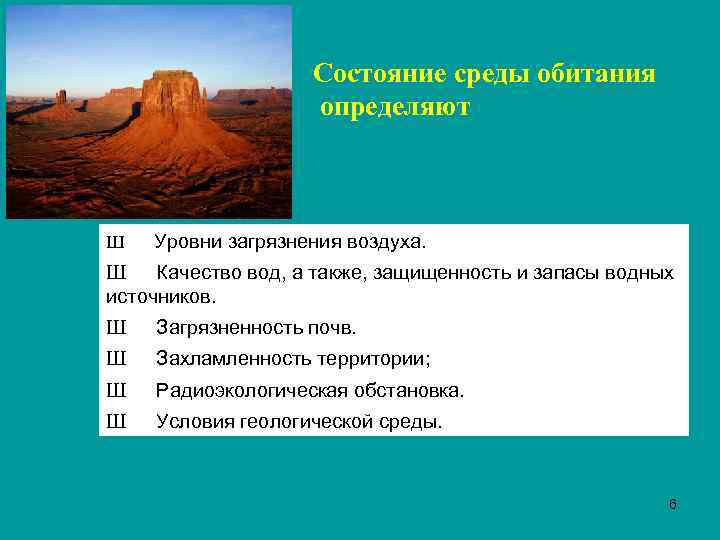 Состояние среды обитания определяют

Ш Уровни загрязнения воздуха.

Ш Качество вод, а также, защищенность и запасы водных источников.

Ш Загрязненность почв.

Ш Захламленность территории;

Ш Радиоэкологическая обстановка.

Ш Условия геологической среды.

6